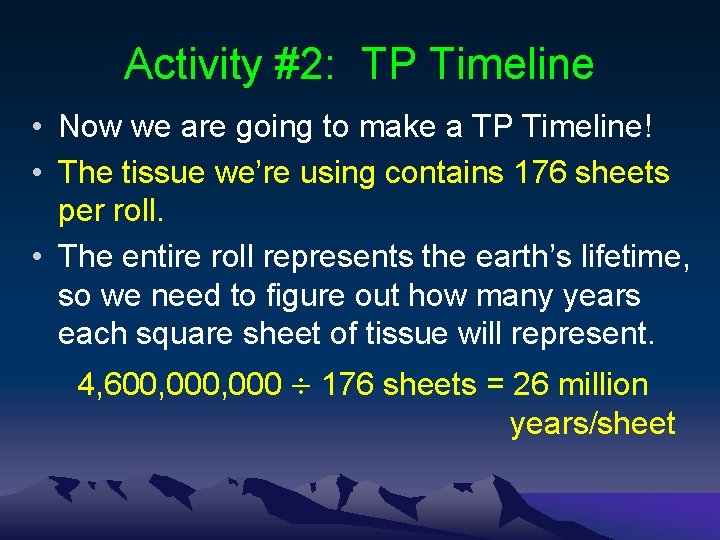 Activity #2: TP Timeline

• Now we are going to make a TP Timeline!

• The tissue we're using contains 176 sheets per roll.

• The entire roll represents the earth's lifetime, so we need to figure out how many years each square sheet of tissue will represent.

4,600,000,000 $\div$ 176 sheets = 26 million years/sheet